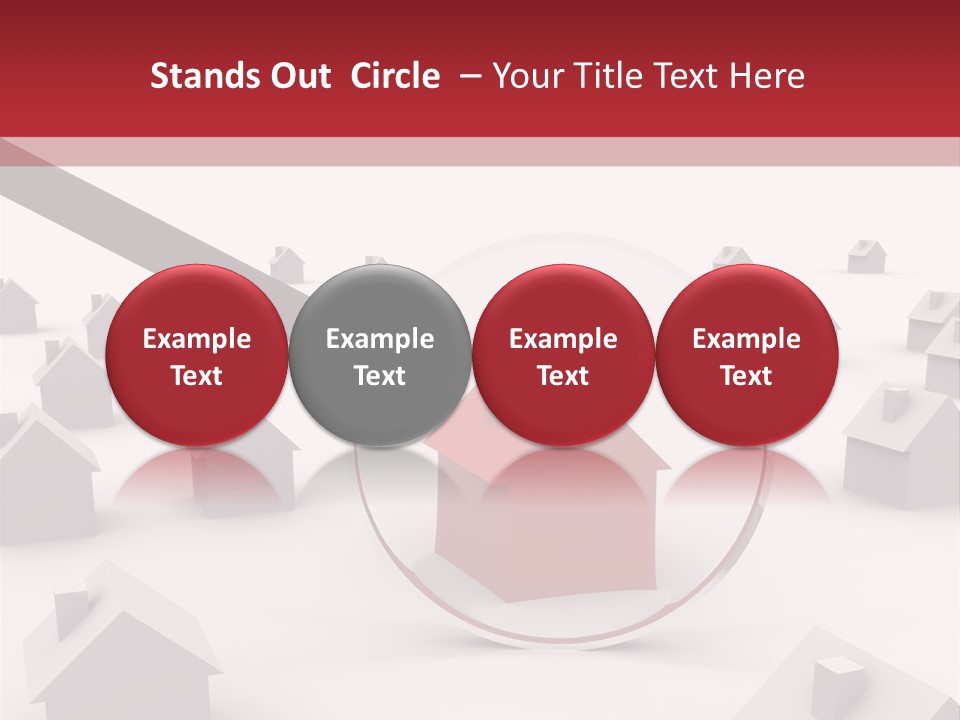 Stands Out Circle – Your Title Text Here

Example Text

Example Text

Example Text

Example Text